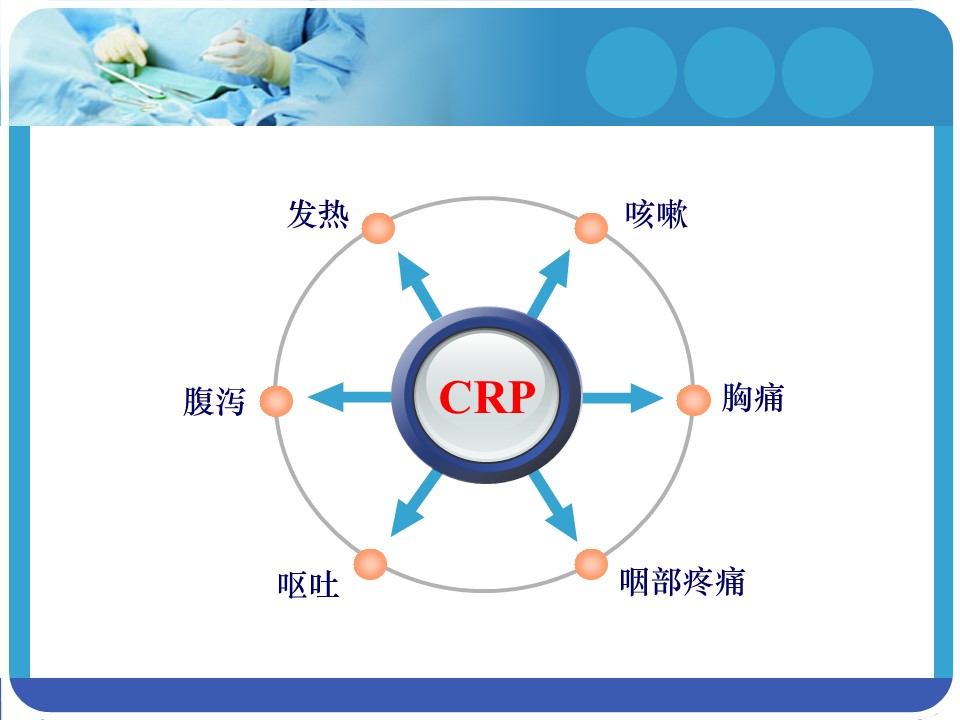 发热

咳嗽

腹泻

CRP

胸痛

呕吐

咽部疼痛